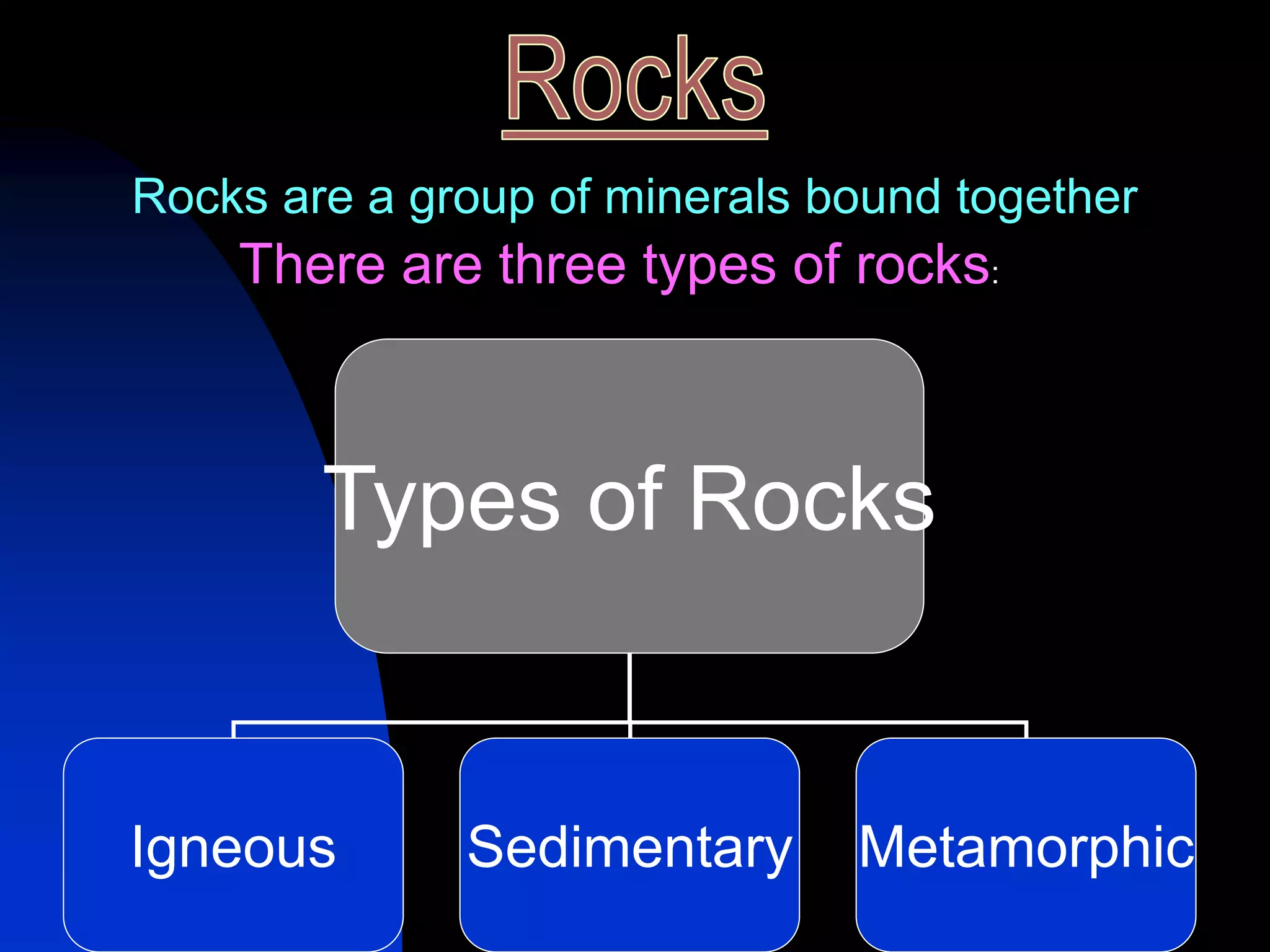 Rocks

Rocks are a group of minerals bound together

There are three types of rocks:

Types of Rocks

Igneous

Sedimentary

Metamorphic